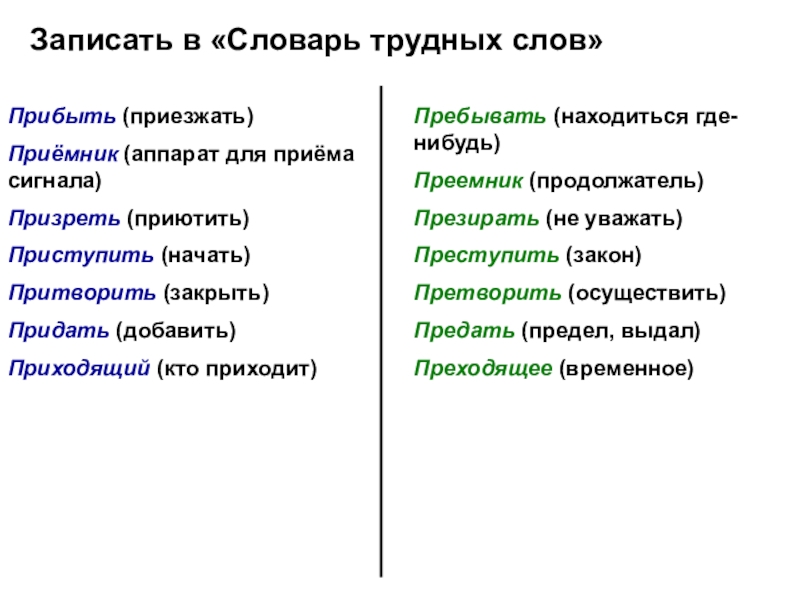 Записать в «Словарь трудных слов»

Прибыть (приезжать)

Приёмник (аппарат для приёма сигнала)

Призреть (приютить)

Приступить (начать)

Притворить (закрыть)

Придать (добавить)

Приходящий (кто приходит)

Пребывать (находиться где-нибудь)

Преемник (продолжатель)

Презирать (не уважать)

Преступить (закон)

Претворить (осуществить)

Предать (предел, выдал)

Преходящее (временное)